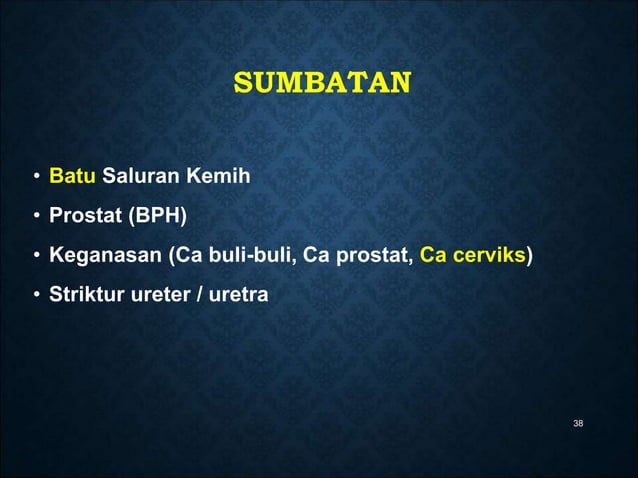 SUMBATAN

• Batu Saluran Kemih
• Prostat (BPH)
• Keganasan (Ca buli-buli, Ca prostat, Ca cerviks)
• Striktur ureter / uretra

38